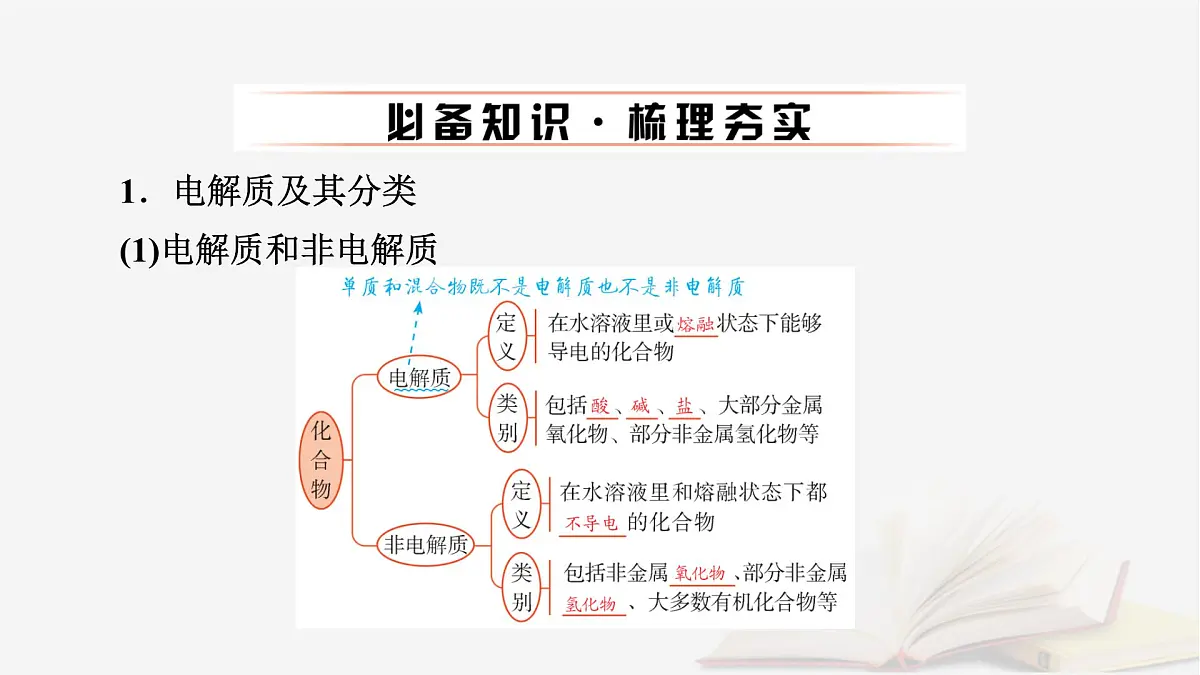 必备知识·梳理夯实

1．电解质及其分类

(1)电解质和非电解质

单质和混合物既不是电解质也不是非电解质

化合物

电解质

定义 在水溶液里或熔融状态下能够导电的化合物

类别 包括酸、碱、盐、大部分金属氧化物、部分非金属氢化物等

非电解质

定义 在水溶液里和熔融状态下都不导电的化合物

类别 包括非金属氧化物、部分非金属氢化物、大多数有机化合物等